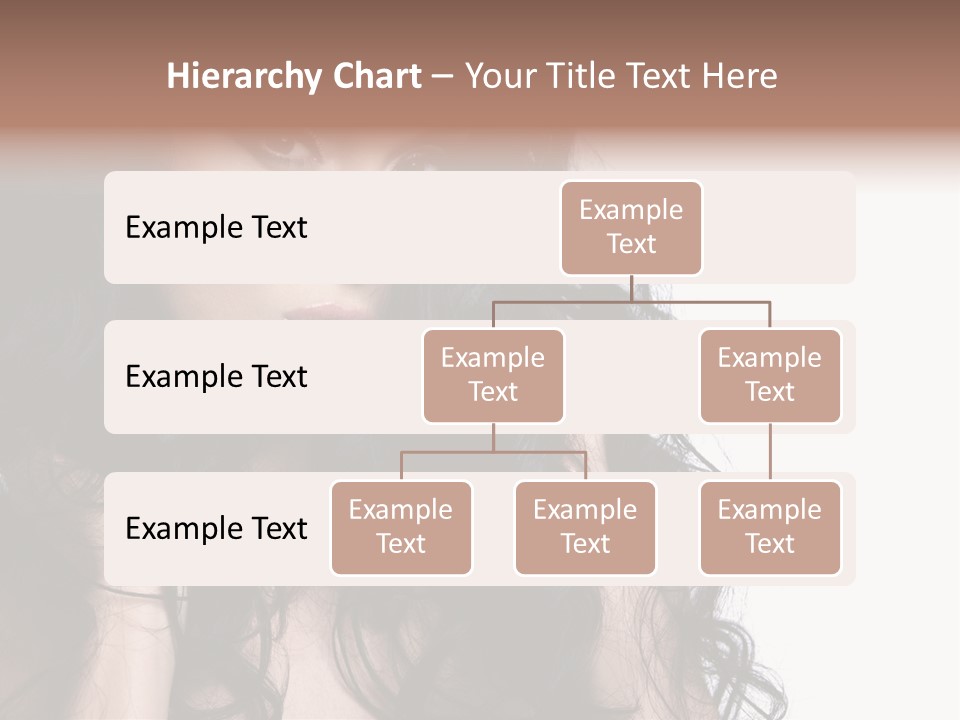 Hierarchy Chart – Your Title Text Here

Example Text

Example Text

Example Text

Example Text

Example Text

Example Text

Example Text

Example Text

Example Text